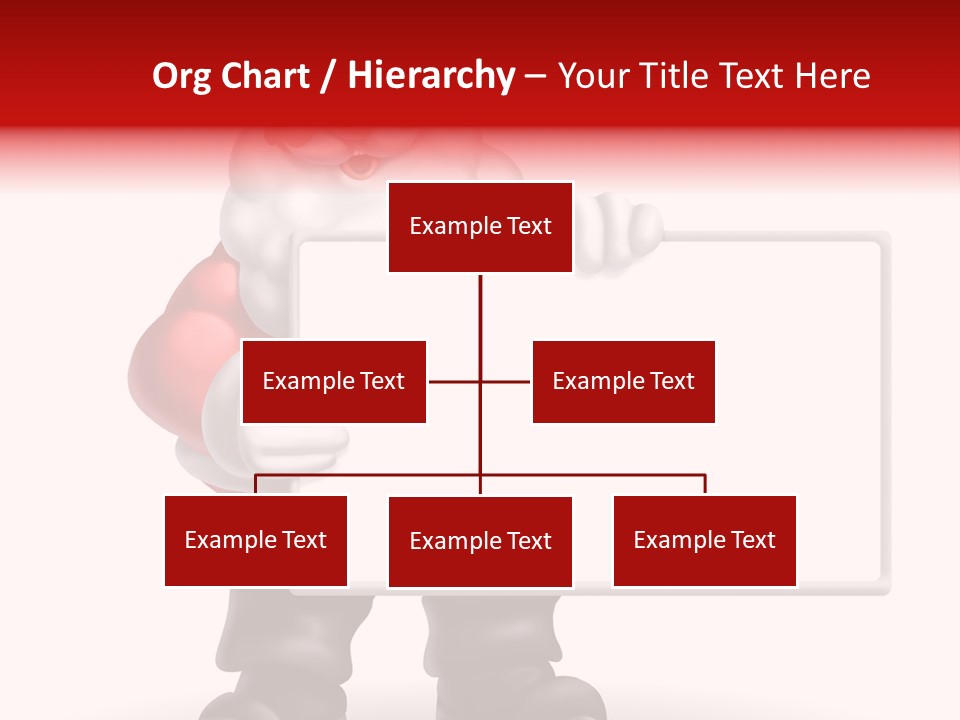 Org Chart / Hierarchy – Your Title Text Here

Example Text

Example Text

Example Text

Example Text

Example Text

Example Text